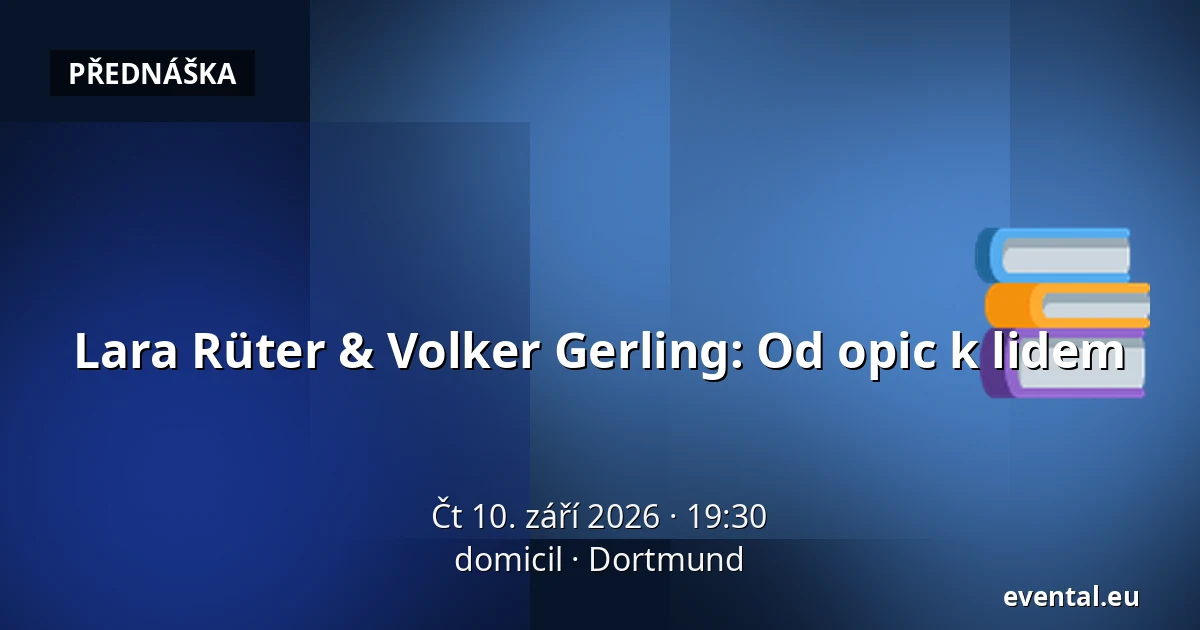 PŘEDNÁŠKA

Lara Rüter & Volker Gerling: Od opic k lidem

Čt 10. září 2026 · 19:30
domicil · Dortmund

evental.eu